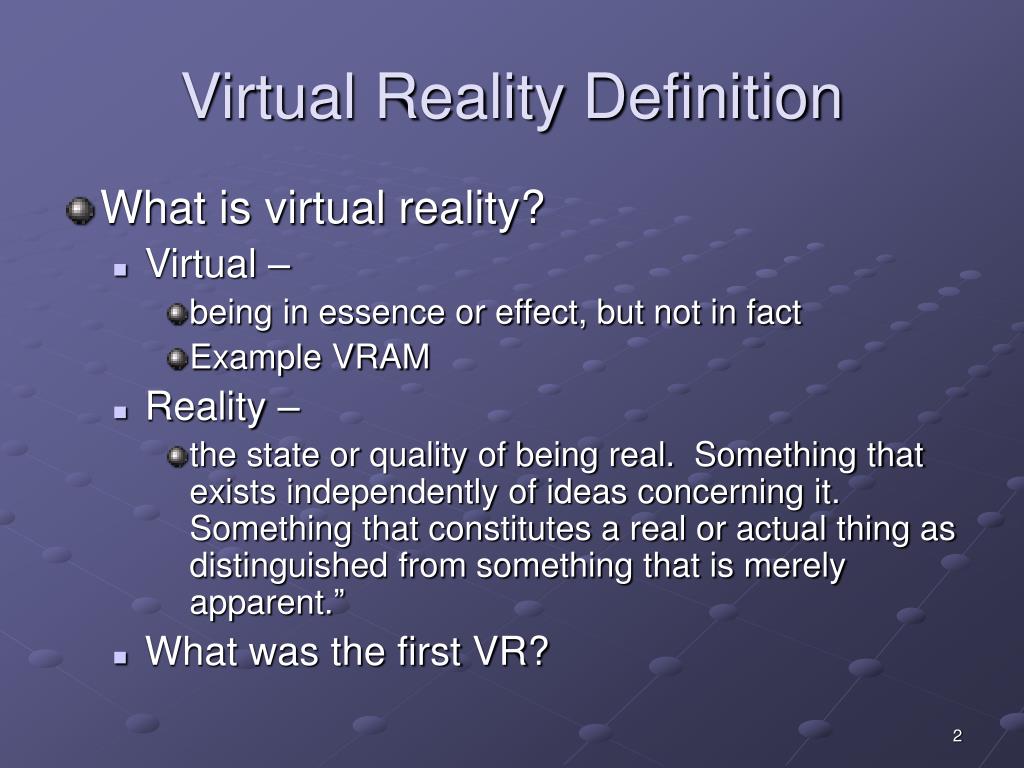 Virtual Reality Definition

What is virtual reality?

Virtual –

being in essence or effect, but not in fact

Example VRAM

Reality –

the state or quality of being real. Something that exists independently of ideas concerning it. Something that constitutes a real or actual thing as distinguished from something that is merely apparent.”

What was the first VR?

2